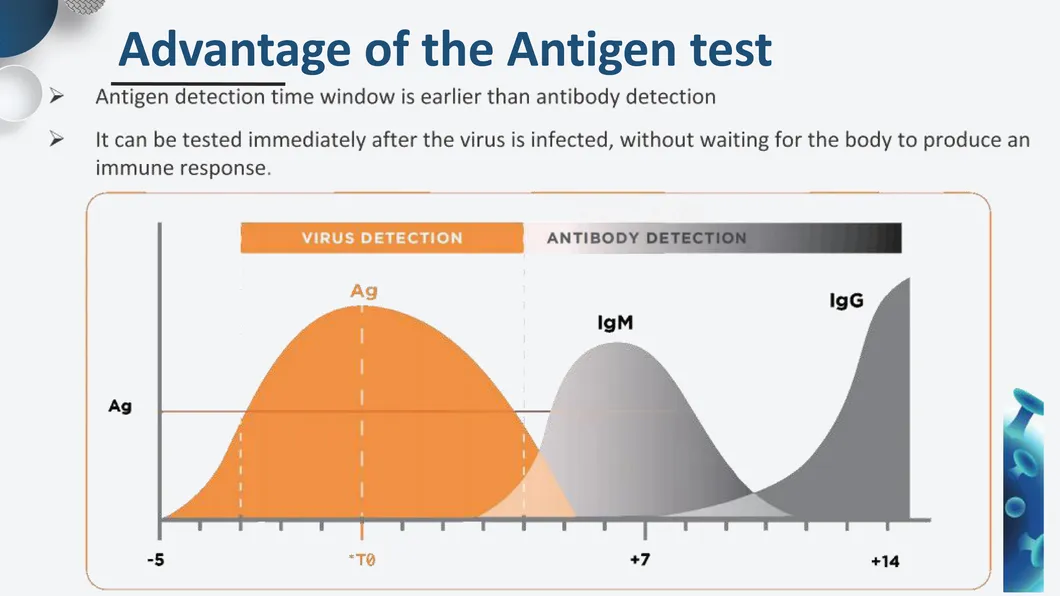 Advantage of the Antigen test

➢ Antigen detection time window is earlier than antibody detection

➢ It can be tested immediately after the virus is infected, without waiting for the body to produce an immune response.

VIRUS DETECTION
ANTIBODY DETECTION

Ag
IgM
IgG
Ag

-5
*T0
+7
+14